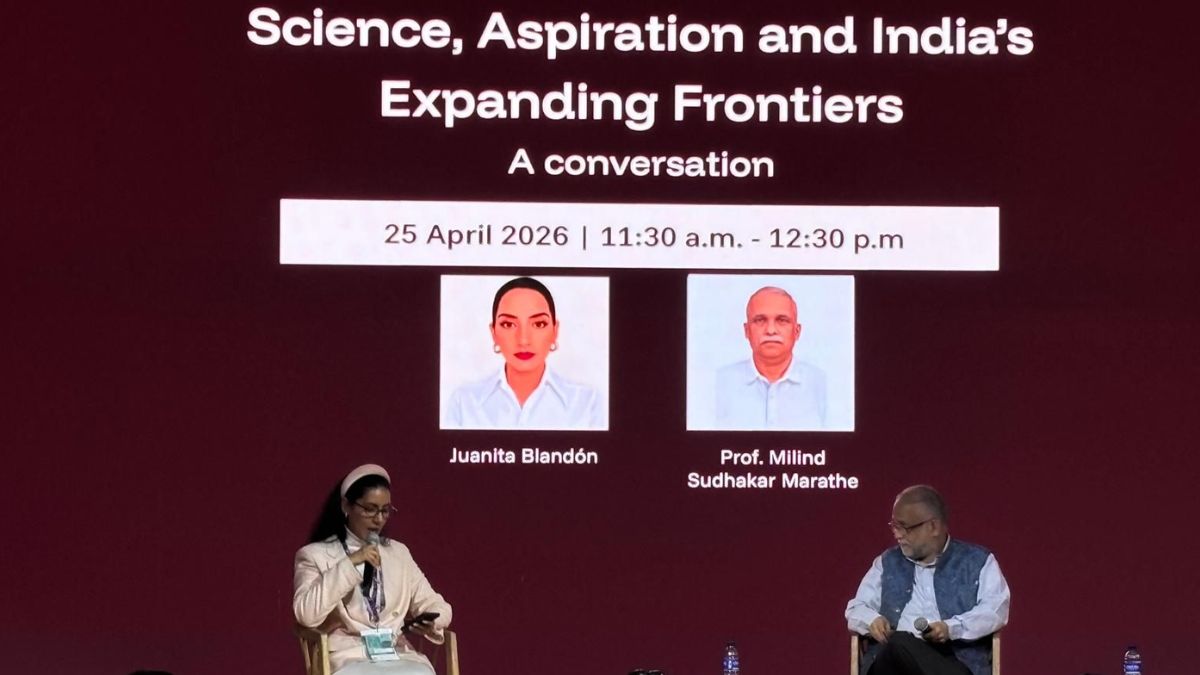 Science, Aspiration and India's Expanding Frontiers

A conversation

25 April 2026 | 11:30 a.m. - 12:30 p.m

Juanita Blandón

Prof. Milind Sudhakar Marathe